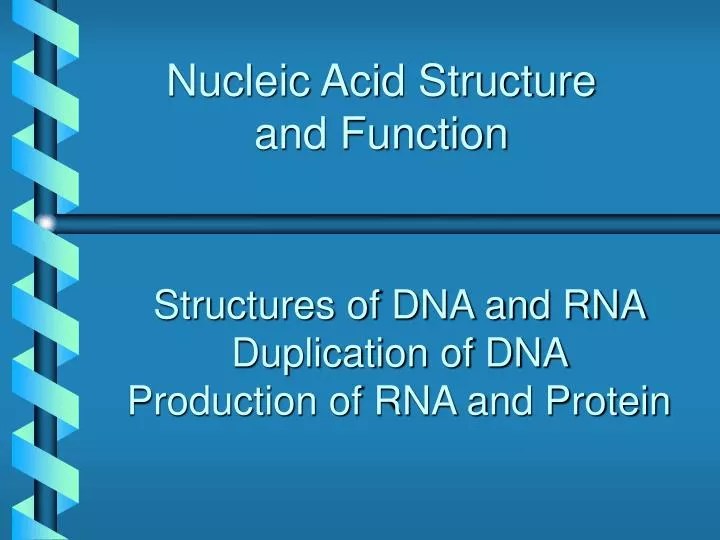 Nucleic Acid Structure and Function

Structures of DNA and RNA
Duplication of DNA
Production of RNA and Protein